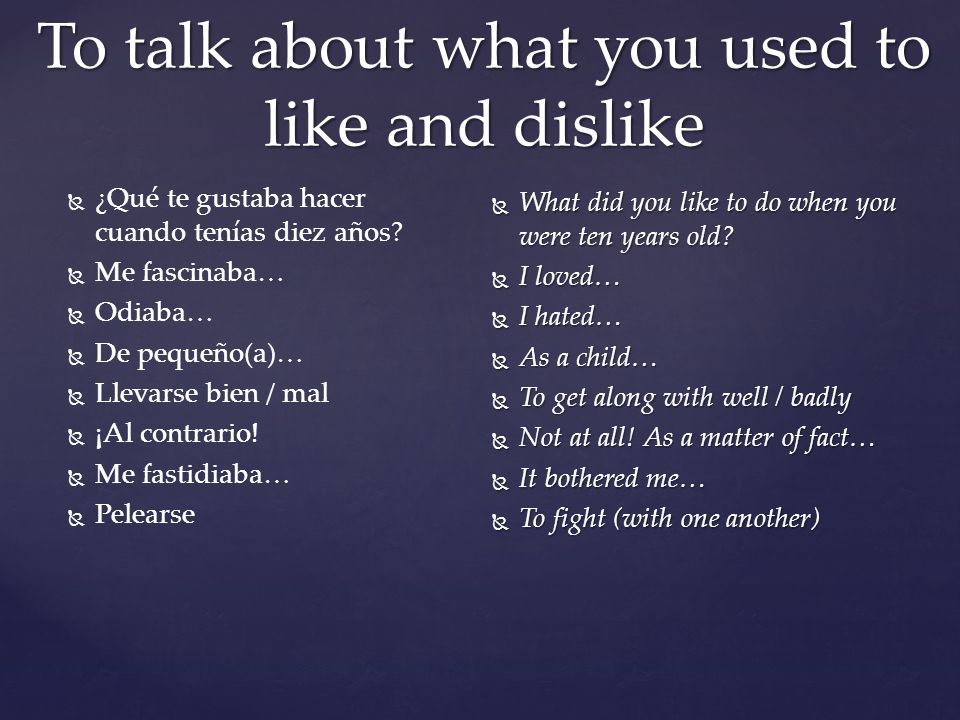 To talk about what you used to like and dislike

¿Qué te gustaba hacer cuando tenías diez años?
Me fascinaba…
Odiaba…
De pequeño(a)…
Llevarse bien / mal
¡Al contrario!
Me fastidiaba…
Pelearse

What did you like to do when you were ten years old?
I loved…
I hated…
As a child…
To get along with well / badly
Not at all! As a matter of fact…
It bothered me…
To fight (with one another)